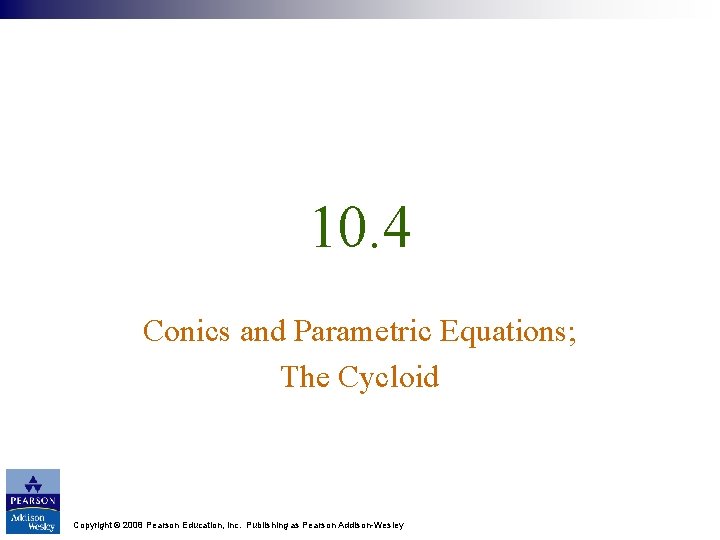 10.4

Conics and Parametric Equations;
The Cycloid

PEARSON
Addison Wesley

Copyright © 2008 Pearson Education, Inc. Publishing as Pearson Addison-Wesley